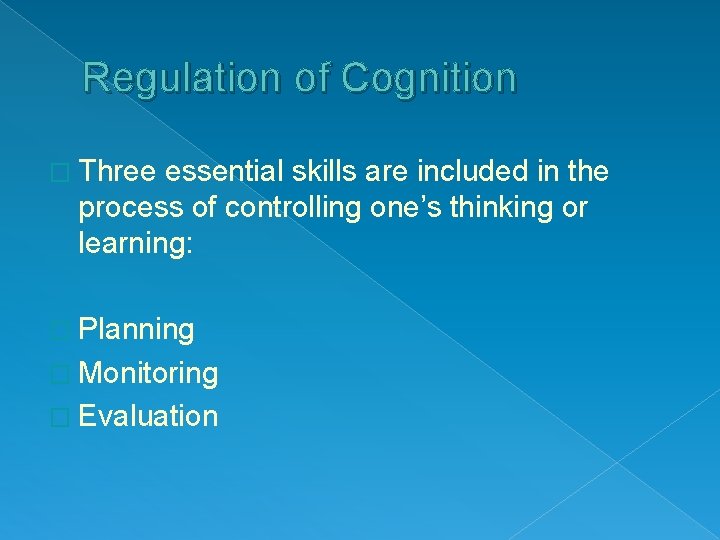 Regulation of Cognition

Three essential skills are included in the process of controlling one’s thinking or learning:

Planning
Monitoring
Evaluation